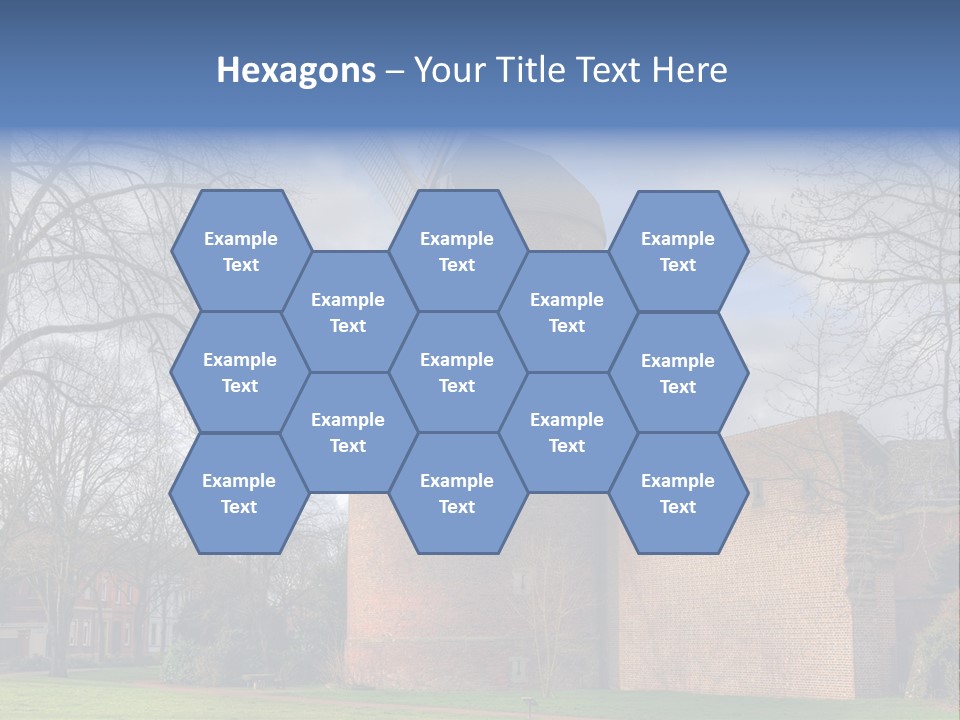 Hexagons – Your Title Text Here

Example Text

Example Text

Example Text

Example Text

Example Text

Example Text

Example Text

Example Text

Example Text

Example Text

Example Text

Example Text

Example Text